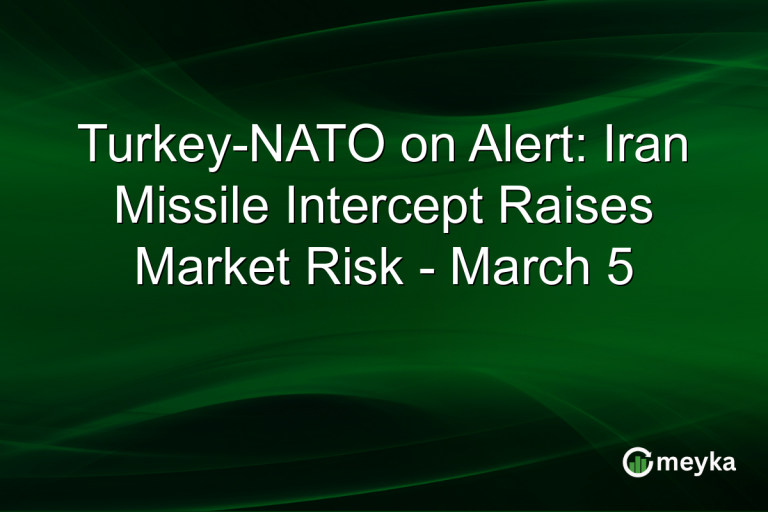 Turkey-NATO on Alert: Iran Missile Intercept Raises Market Risk - March 5

meyka